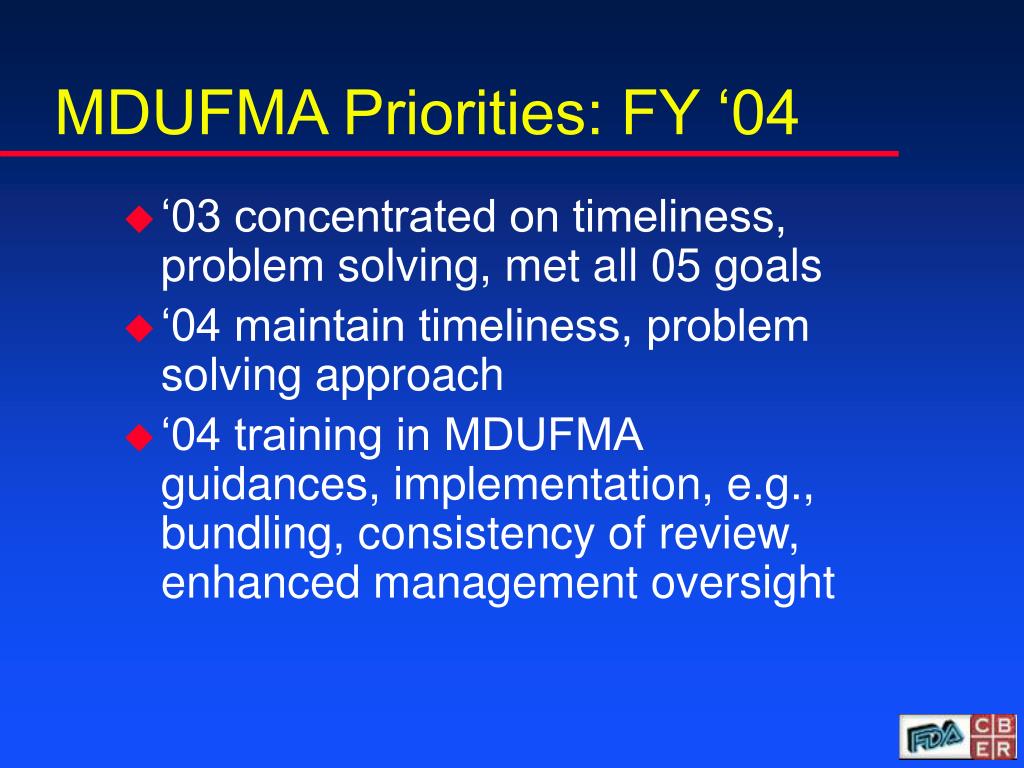 MDUFMA Priorities: FY ‘04

‘03 concentrated on timeliness, problem solving, met all 05 goals

‘04 maintain timeliness, problem solving approach

‘04 training in MDUFMA guidances, implementation, e.g., bundling, consistency of review, enhanced management oversight

FDA CBER